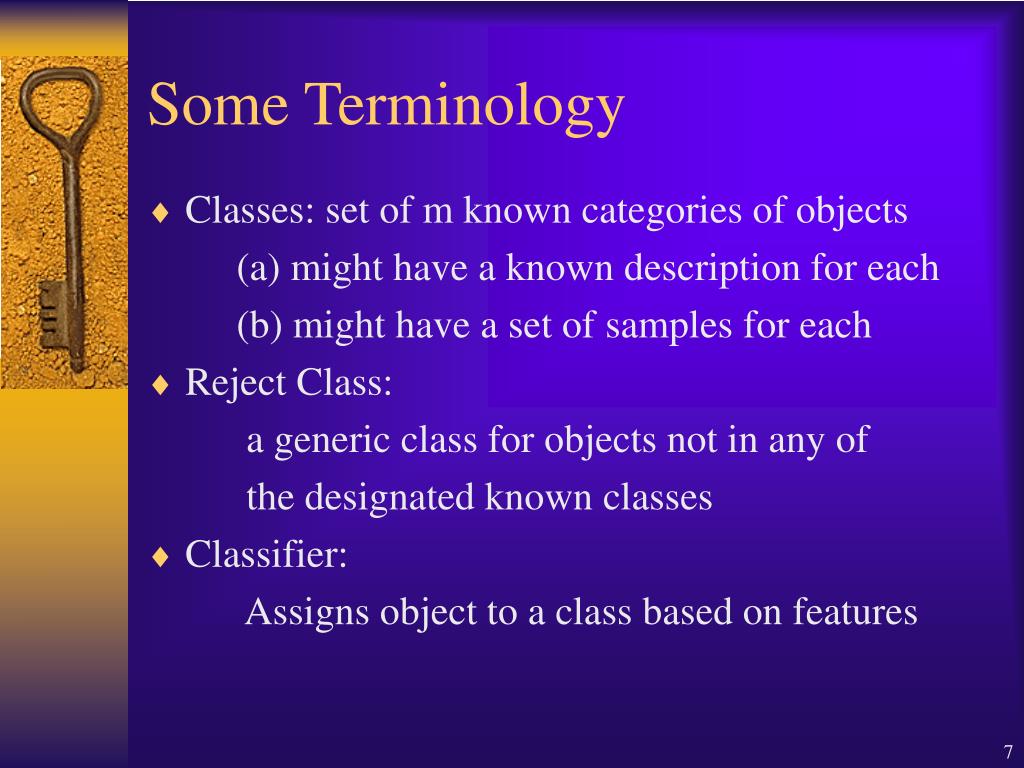 Some Terminology

♦ Classes: set of m known categories of objects
(a) might have a known description for each
(b) might have a set of samples for each

♦ Reject Class:
a generic class for objects not in any of the designated known classes

♦ Classifier:
Assigns object to a class based on features

7